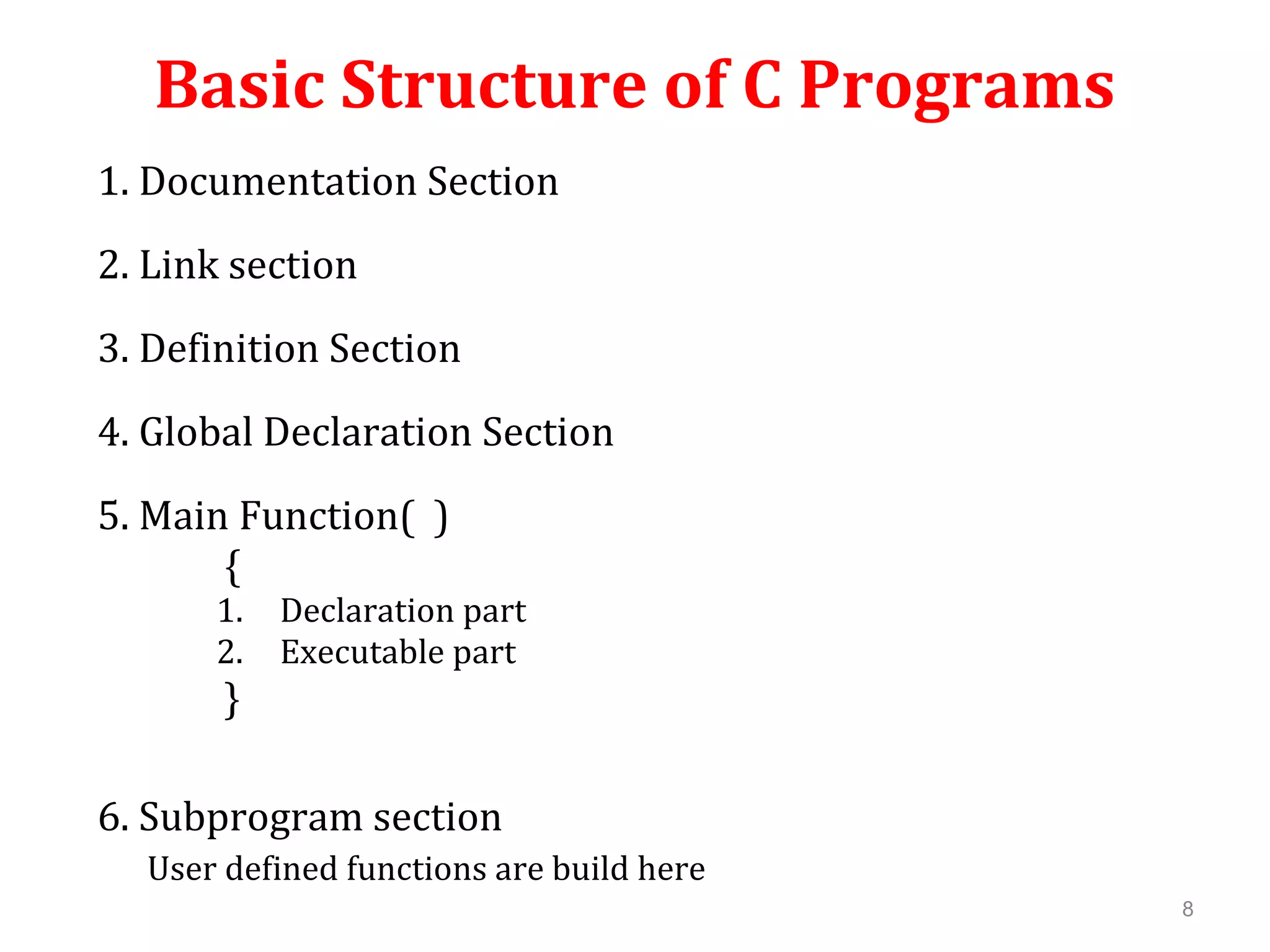 Basic Structure of C Programs

1. Documentation Section

2. Link section

3. Definition Section

4. Global Declaration Section

5. Main Function( )
{
1. Declaration part
2. Executable part
}

6. Subprogram section
User defined functions are build here

8